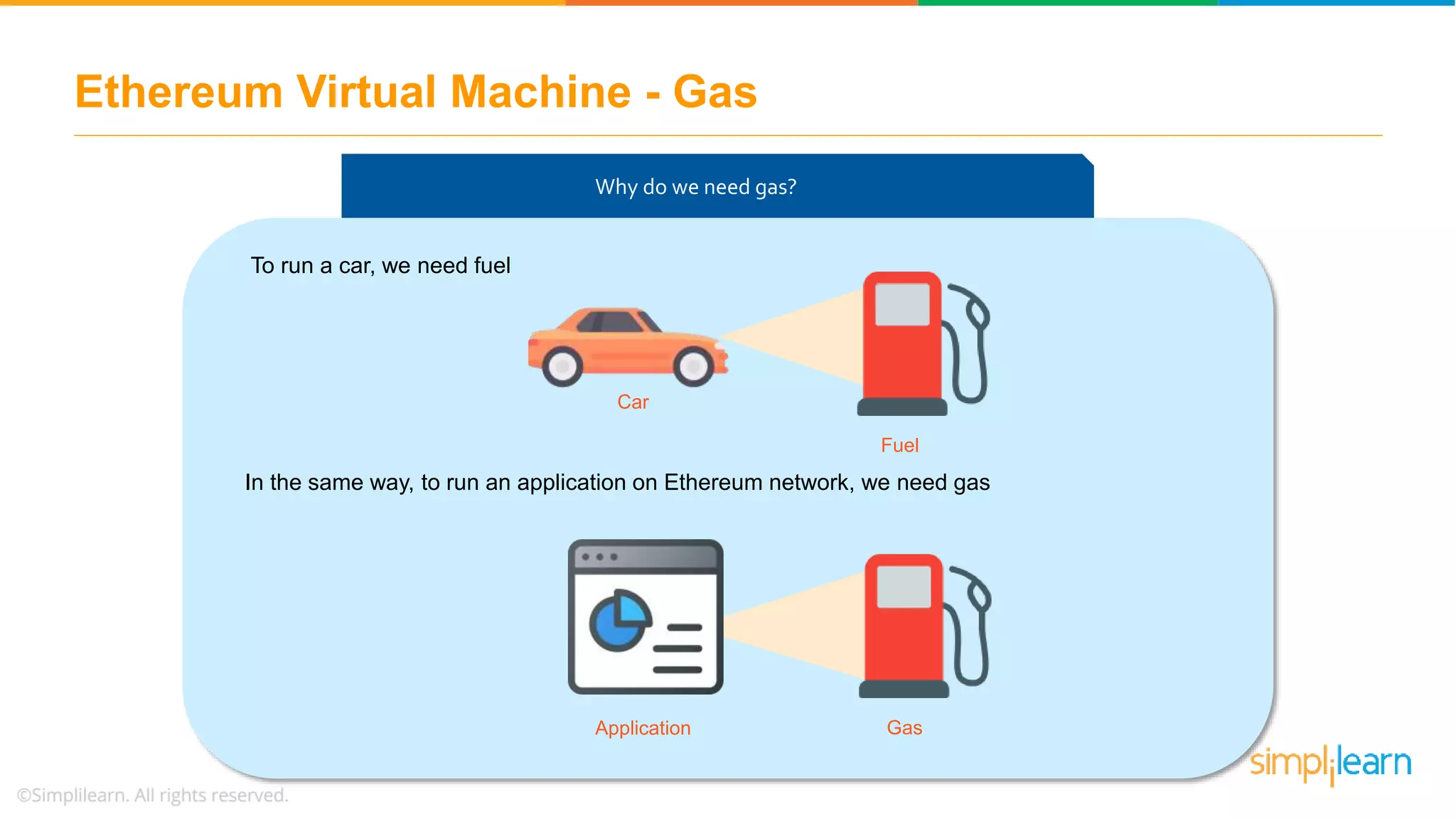 Ethereum Virtual Machine - Gas

Why do we need gas?

To run a car, we need fuel

Car

Fuel

In the same way, to run an application on Ethereum network, we need gas

Application

Gas

simplilearn

©Simplilearn. All rights reserved.